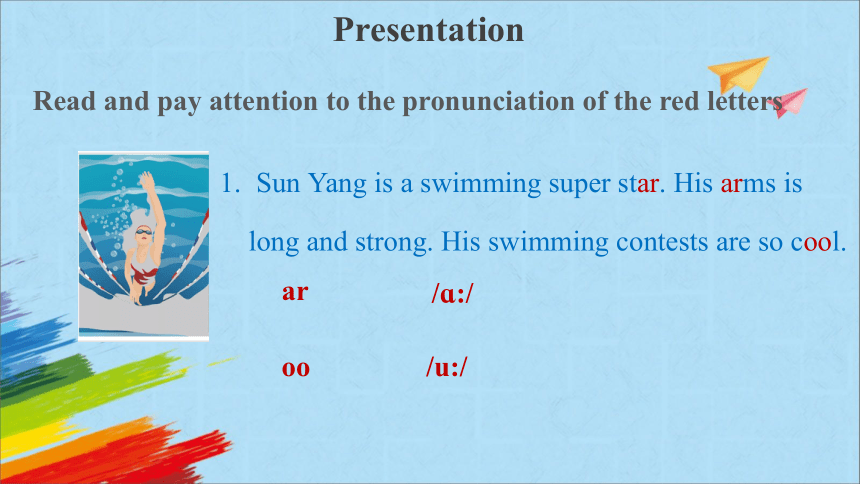 Presentation

Read and pay attention to the pronunciation of the red letters

1. Sun Yang is a swimming super star. His arms is long and strong. His swimming contests are so cool.

ar /ɑ:/

oo /u:/